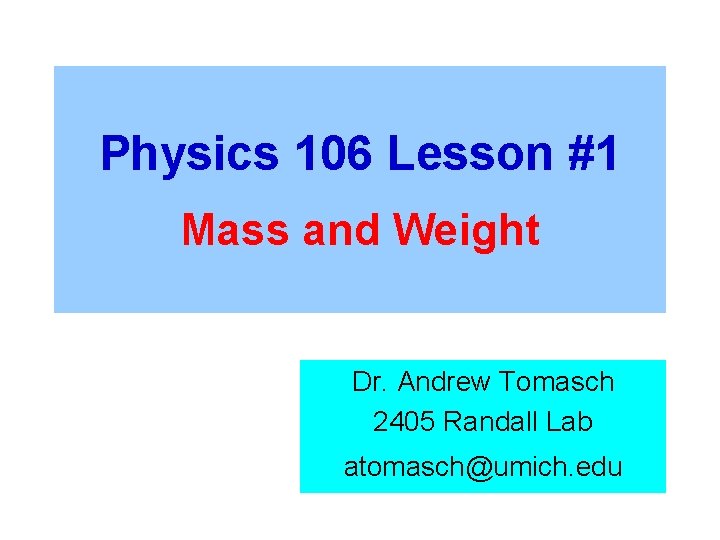 Physics 106 Lesson #1

Mass and Weight

Dr. Andrew Tomasch
2405 Randall Lab
atomasch@umich.edu